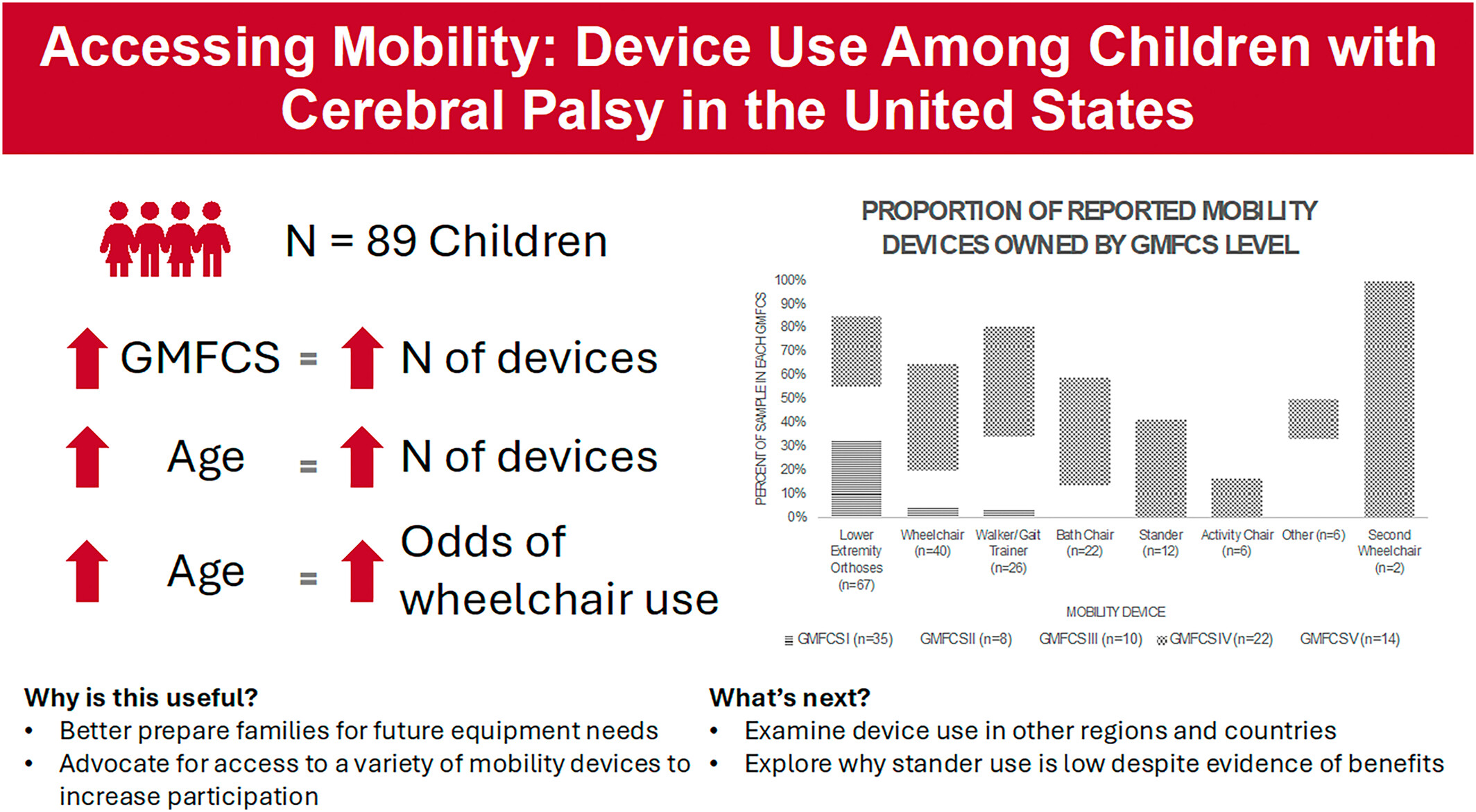 Accessing Mobility: Device Use Among Children with Cerebral Palsy in the United States

N = 89 Children

GMFCS = N of devices

Age = N of devices

Age = Odds of wheelchair use

PROPORTION OF REPORTED MOBILITY DEVICES OWNED BY GMFCS LEVEL

PERCENT OF SAMPLE IN EACH GMFCS

100%
90%
80%
70%
60%
50%
40%
30%
20%
10%
0%

Lower Extremity Orthoses (n=67)
Wheelchair (n=40)
Walker/Gait Trainer (n=26)
Bath Chair (n=22)
Stander (n=12)
Activity Chair (n=6)
Other (n=6)
Second Wheelchair (n=2)

MOBILITY DEVICE

GMFCS I (n=35) GMFCS II (n=8) GMFCS III (n=10) GMFCS IV (n=22) GMFCS V (n=14)

Why is this useful?
• Better prepare families for future equipment needs
• Advocate for access to a variety of mobility devices to increase participation

What's next?
• Examine device use in other regions and countries
• Explore why stander use is low despite evidence of benefits